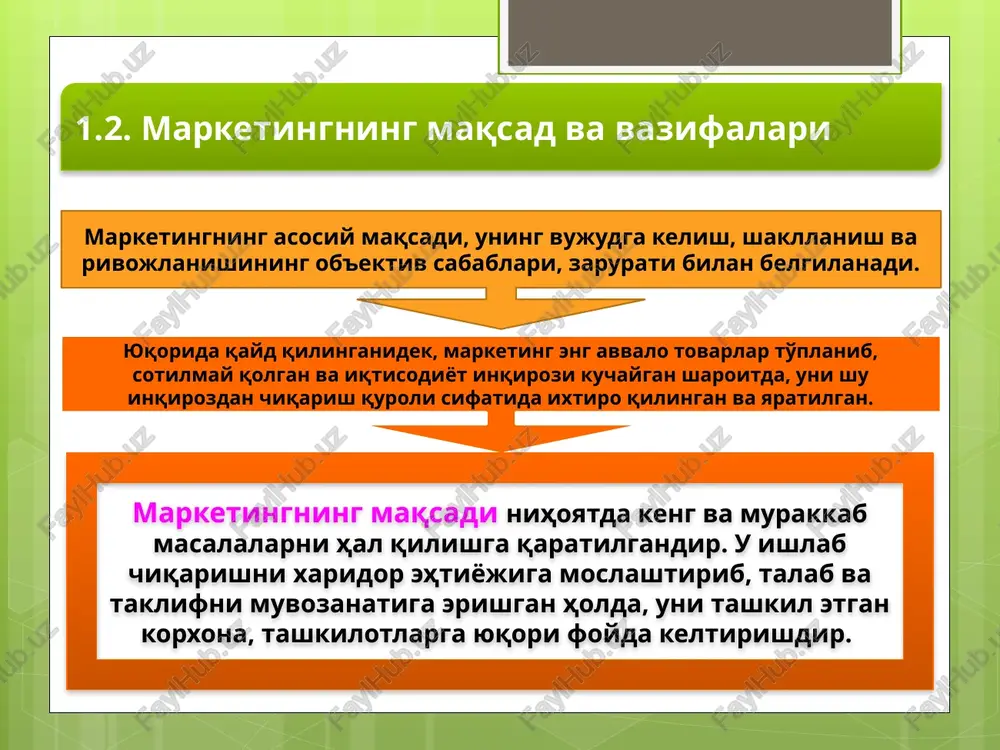 1.2. Маркетингнинг мақсад ва вазифалари

Маркетингнинг асосий мақсади, унинг вужудга келиш, шаклланиш ва ривожланишининг объектив сабаблари, зарурати билан белгиланади.

Юқорида қайд қилинганидек, маркетинг энг аввало товарлар тўпланиб, сотилмай қолган ва иқтисодиёт инқирози кучайган шароитда, уни шу инқироздан чиқариш қуроли сифатида ихтиро қилинган ва яратилган.

Маркетингнинг мақсади ниҳоятда кенг ва мураккаб масалаларни ҳал қилишга қаратилгандир. У ишлаб чиқаришни харидор эҳтиёжига мослаштириб, талаб ва таклифни мувозанатига эришган ҳолда, уни ташкил этган корхона, ташкилотларга юқори фойда келтиришдир.

FaylHub.uz